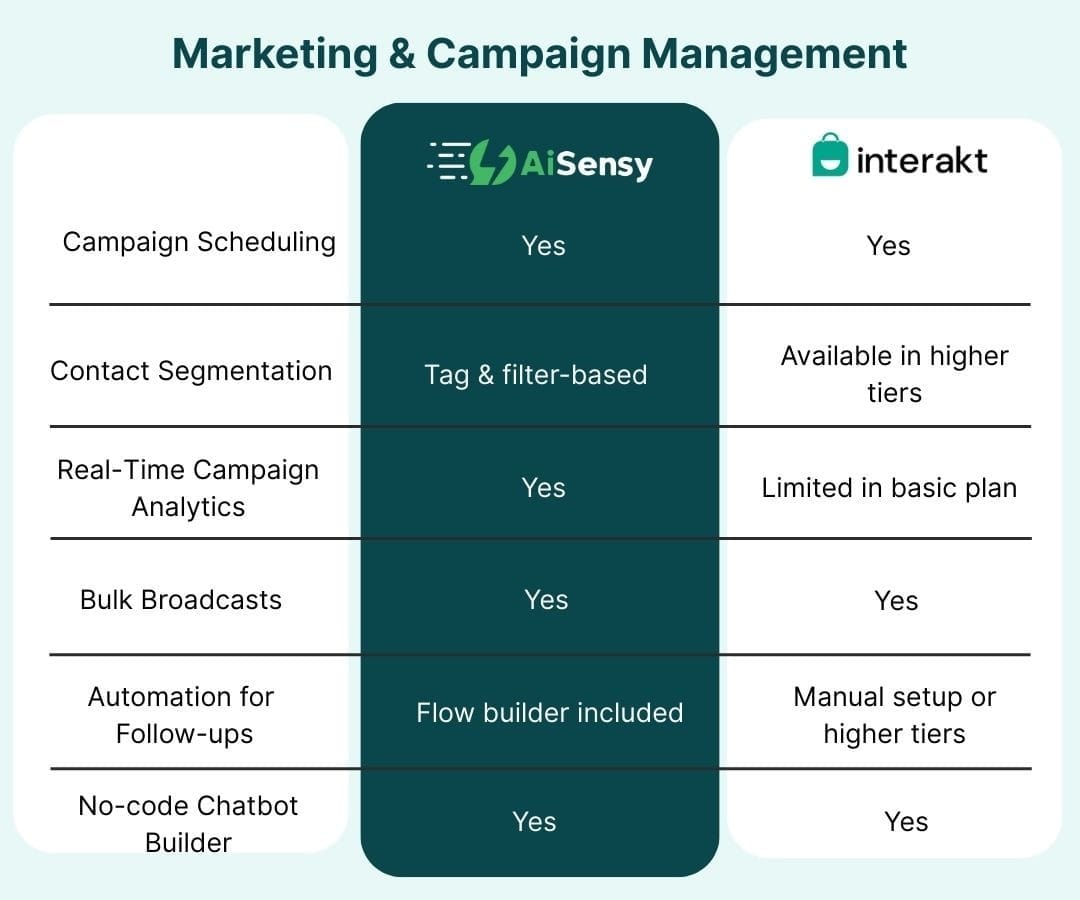 Marketing & Campaign Management

| | AiSensy | interakt |
|---|---|---|
| Campaign Scheduling | Yes | Yes |
| Contact Segmentation | Tag & filter-based | Available in higher tiers |
| Real-Time Campaign Analytics | Yes | Limited in basic plan |
| Bulk Broadcasts | Yes | Yes |
| Automation for Follow-ups | Flow builder included | Manual setup or higher tiers |
| No-code Chatbot Builder | Yes | Yes |